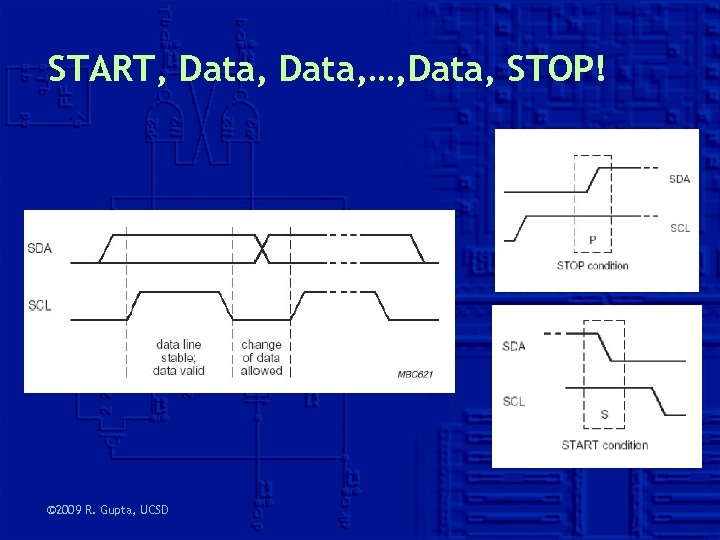 START, Data, Data,…,Data, STOP!

SDA

SCL

data line stable; data valid

change of data allowed

MBC621

SDA

SCL

P

STOP condition

SDA

SCL

S

START condition

©2009 R. Gupta, UCSD